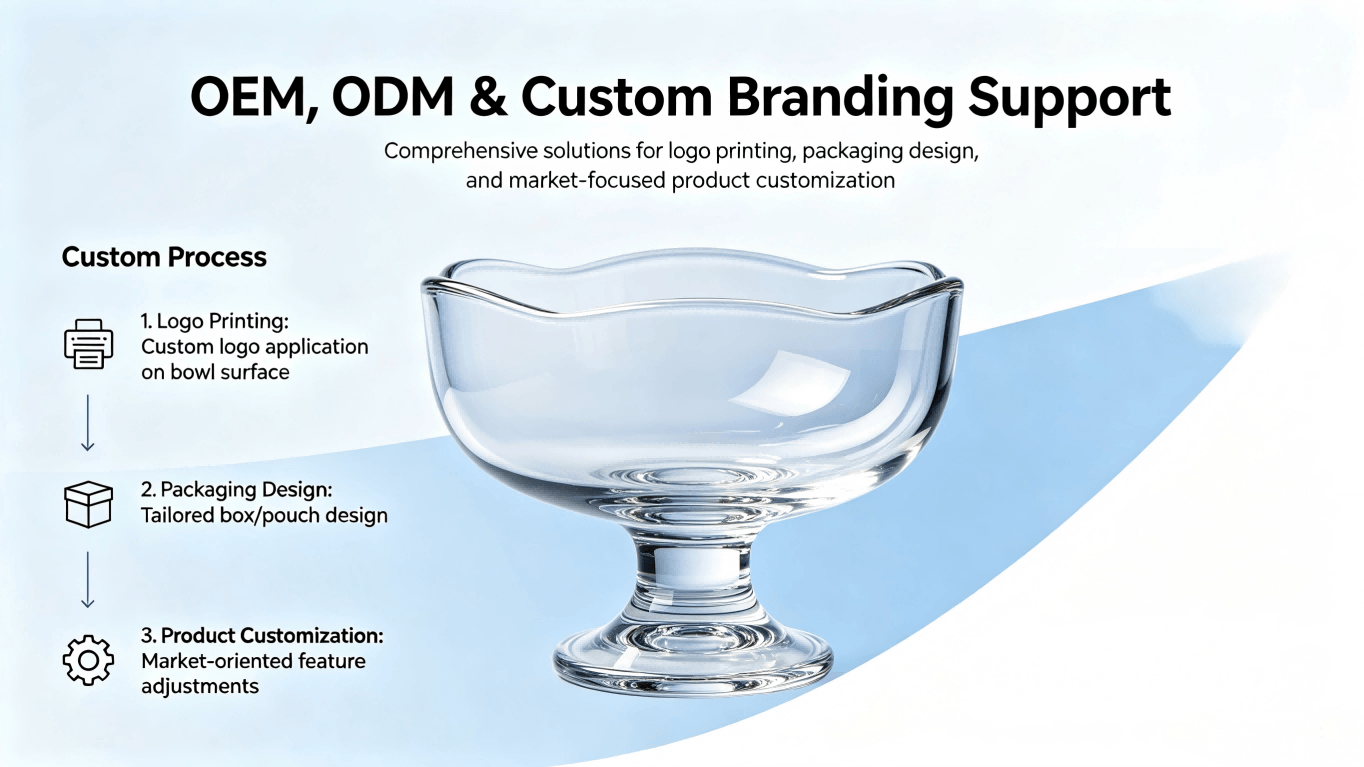 OEM, ODM & Custom Branding Support

Comprehensive solutions for logo printing, packaging design, and market-focused product customization

Custom Process

1. Logo Printing:
Custom logo application on bowl surface

2. Packaging Design:
Tailored box/pouch design

3. Product Customization:
Market-oriented feature adjustments